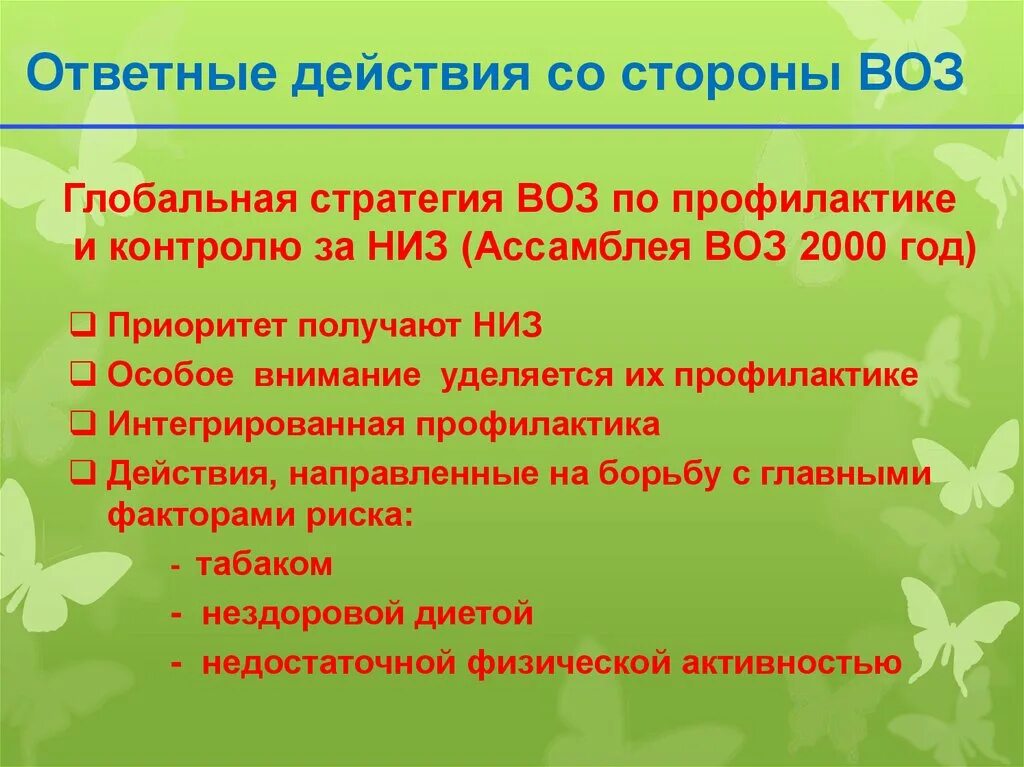 Ответные действия со стороны ВОЗ

Глобальная стратегия ВОЗ по профилактике и контролю за НИЗ (Ассамблея ВОЗ 2000 год)

❑ Приоритет получают НИЗ
❑ Особое внимание уделяется их профилактике
❑ Интегрированная профилактика
❑ Действия, направленные на борьбу с главными факторами риска:
- табаком
- нездоровой диетой
- недостаточной физической активностью